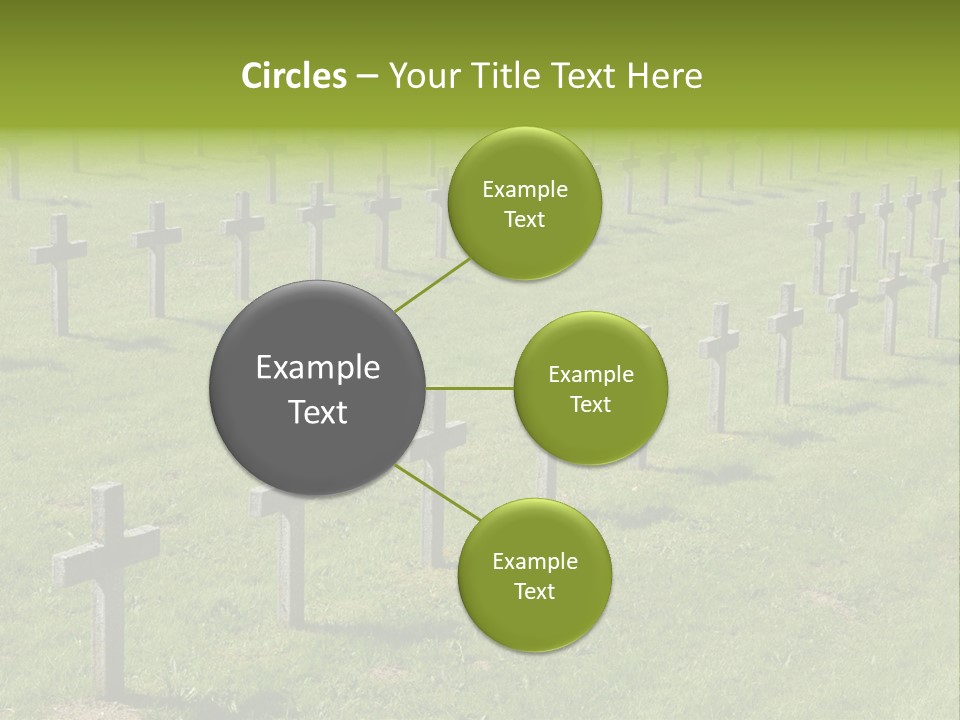 Circles – Your Title Text Here

Example Text

Example Text

Example Text

Example Text